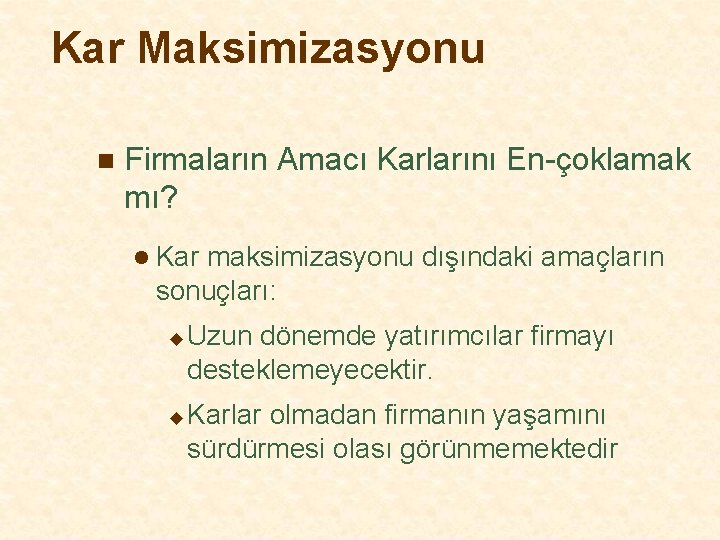 Kar Maksimizasyonu

Firmaların Amacı Karlarını En-çoklamak mı?

Kar maksimizasyonu dışındaki amaçların sonuçları:

Uzun dönemde yatırımcılar firmayı desteklemeyecektir.

Karlar olmadan firmanın yaşamını sürdürmesi olası görünmemektedir